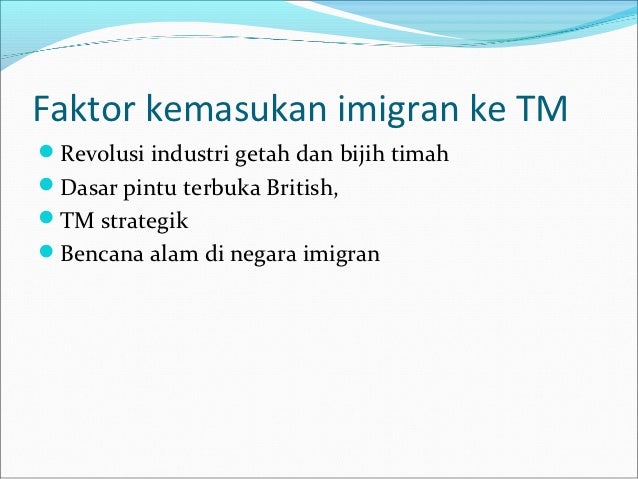 Faktor kemasukan imigran ke TM

- Revolusi industri getah dan bijih timah
- Dasar pintu terbuka British,
- TM strategik
- Bencana alam di negara imigran